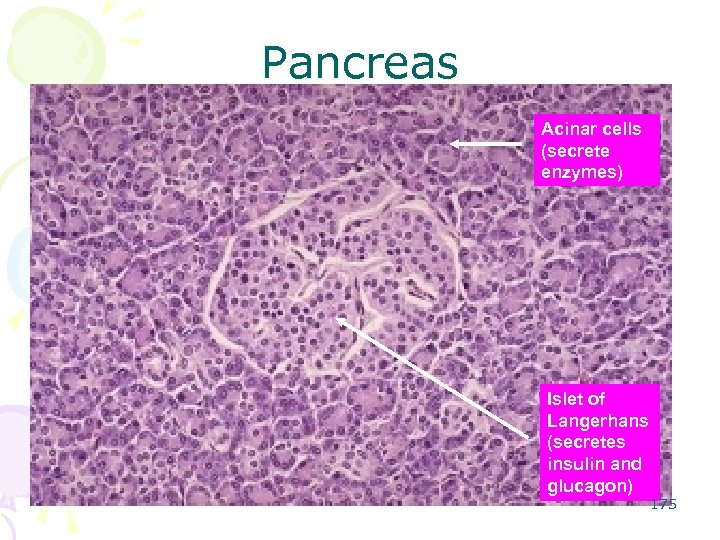 Pancreas

Acinar cells (secrete enzymes)

Islet of Langerhans (secretes insulin and glucagon)

175